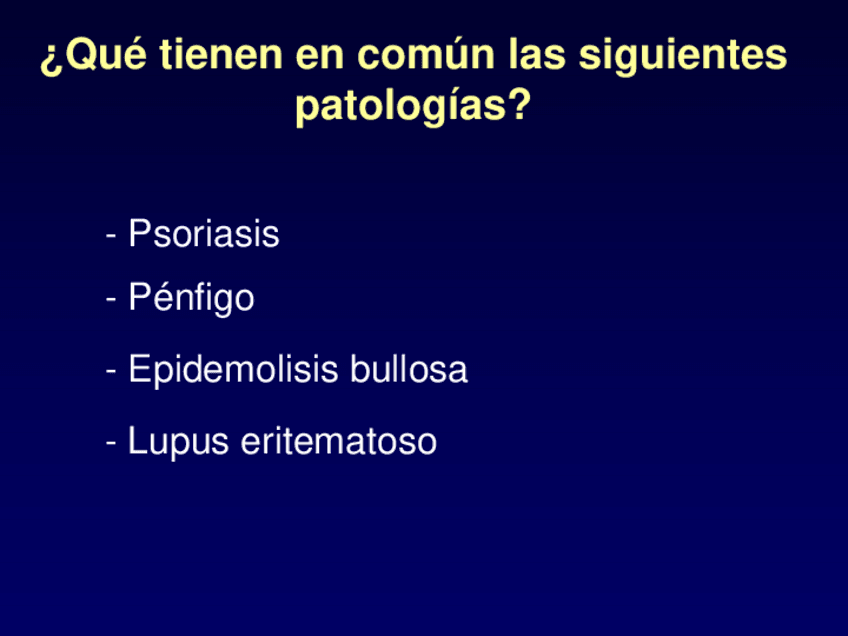 ¿Qué tienen en común las siguientes patologías?

- Psoriasis

- Pénfigo

- Epidemolisis bullosa

- Lupus eritematoso